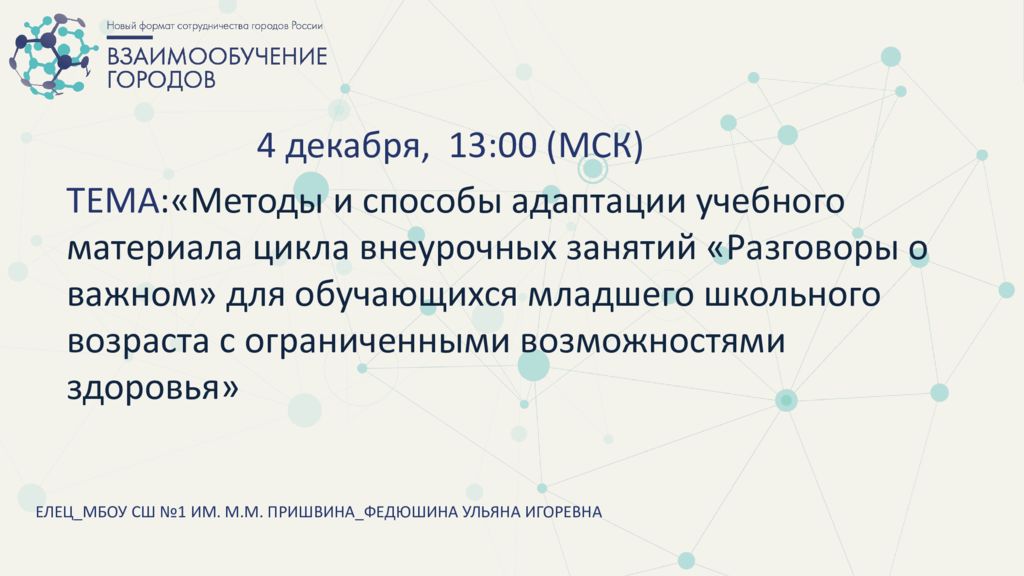 Новый формат сотрудничества городов России
ВЗАИМООБУЧЕНИЕ ГОРОДОВ

4 декабря, 13:00 (МСК)

ТЕМА:«Методы и способы адаптации учебного материала цикла внеурочных занятий «Разговоры о важном» для обучающихся младшего школьного возраста с ограниченными возможностями здоровья»

ЕЛЕЦ_МБОУ СШ №1 ИМ. М.М. ПРИШВИНА_ФЕДЮШИНА УЛЬЯНА ИГОРЕВНА